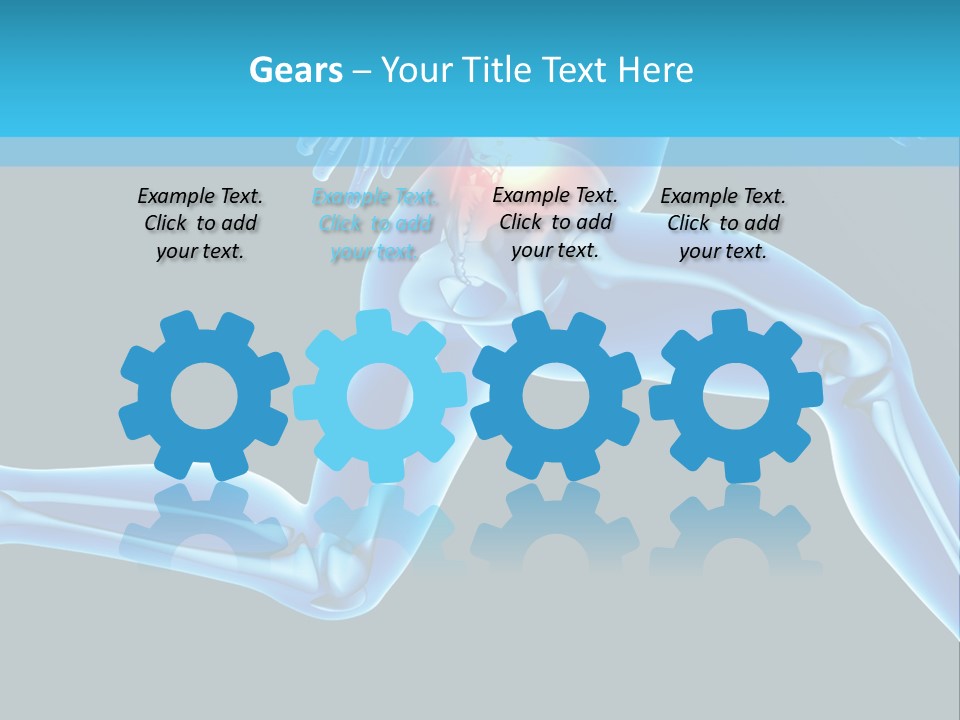 Gears – Your Title Text Here

Example Text. Click to add your text.

Example Text. Click to add your text.

Example Text. Click to add your text.

Example Text. Click to add your text.